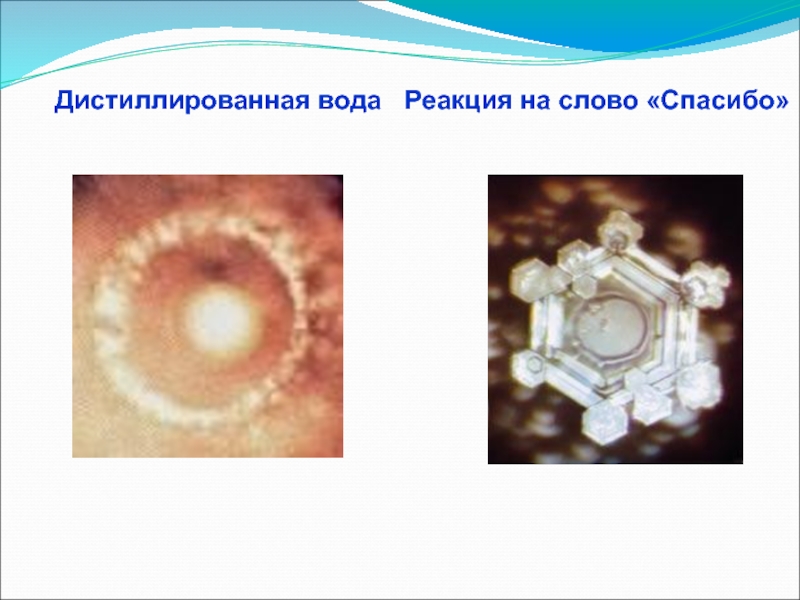 Дистиллированная вода   Реакция на слово «Спасибо»